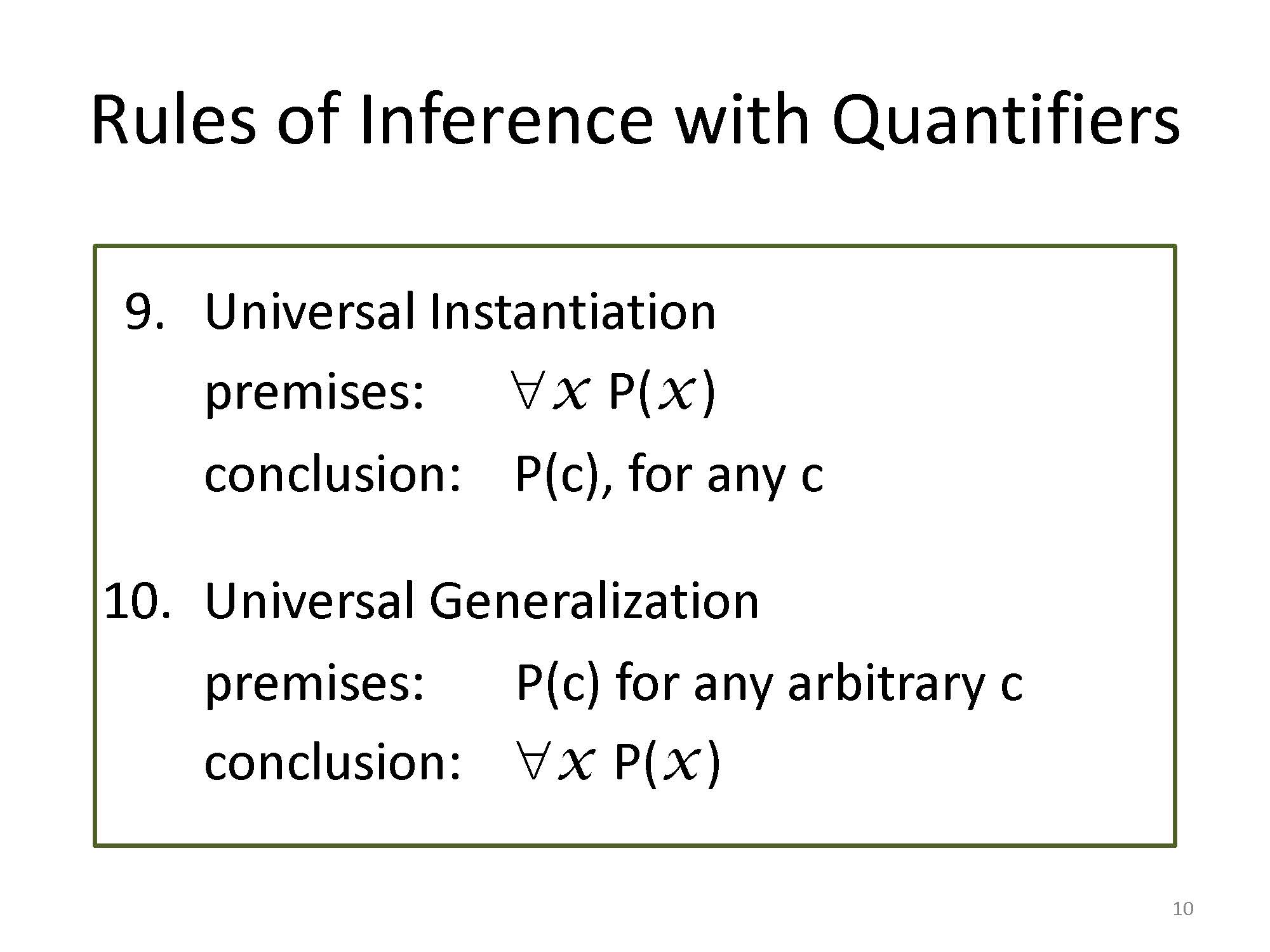 Rules of Inference with Quantifiers

9. Universal Instantiation

premises: $\forall x$ P($x$)

conclusion: P(c), for any c

10. Universal Generalization

premises: P(c) for any arbitrary c

conclusion: $\forall x$ P($x$)

10